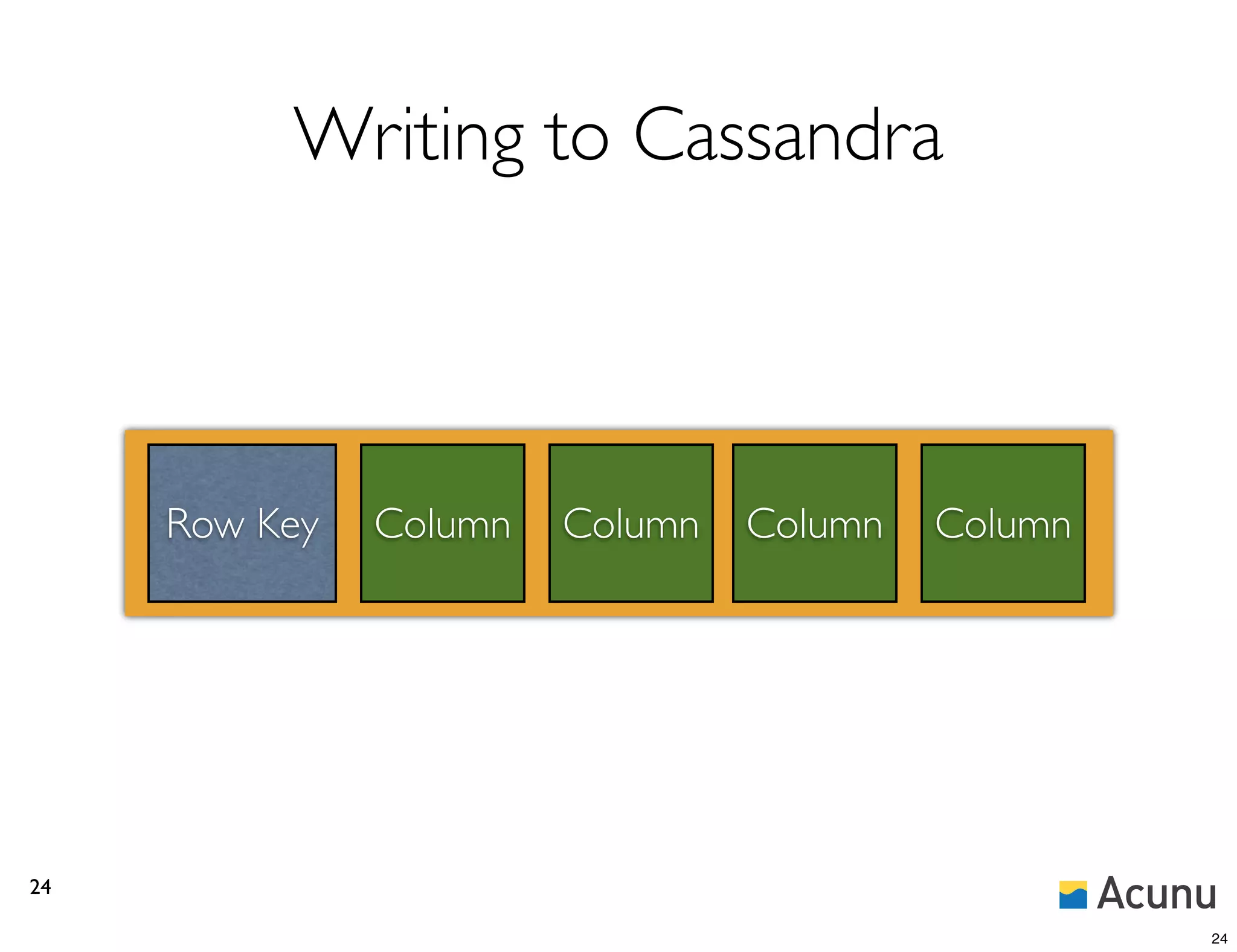 Writing to Cassandra

Row Key Column Column Column Column

24

Acunu

24